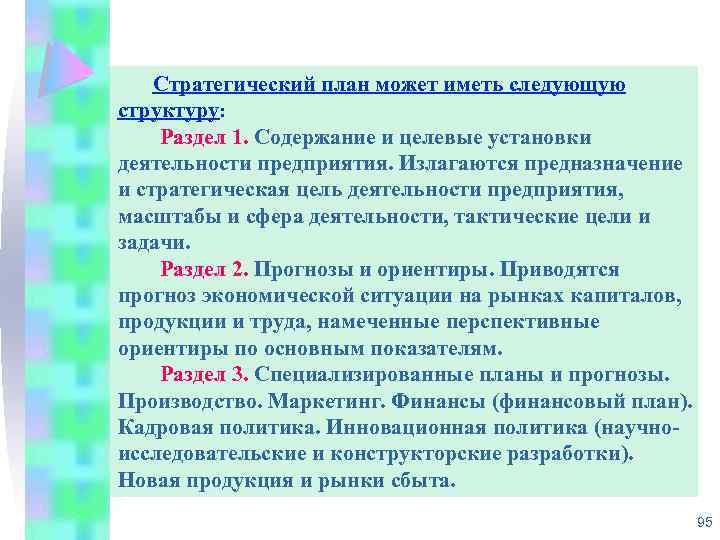 Стратегический план может иметь следующую структуру:

Раздел 1. Содержание и целевые установки деятельности предприятия. Излагаются предназначение и стратегическая цель деятельности предприятия, масштабы и сфера деятельности, тактические цели и задачи.

Раздел 2. Прогнозы и ориентиры. Приводятся прогноз экономической ситуации на рынках капиталов, продукции и труда, намеченные перспективные ориентиры по основным показателям.

Раздел 3. Специализированные планы и прогнозы. Производство. Маркетинг. Финансы (финансовый план). Кадровая политика. Инновационная политика (научно-исследовательские и конструкторские разработки). Новая продукция и рынки сбыта.

95